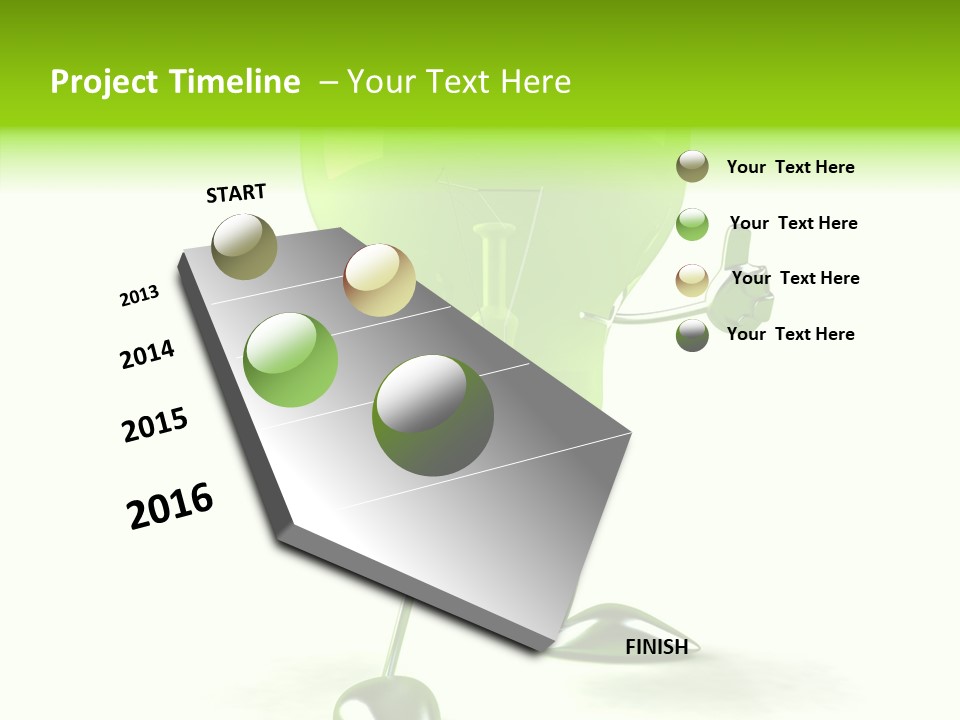 Project Timeline – Your Text Here

START

2013

2014

2015

2016

FINISH

Your Text Here

Your Text Here

Your Text Here

Your Text Here